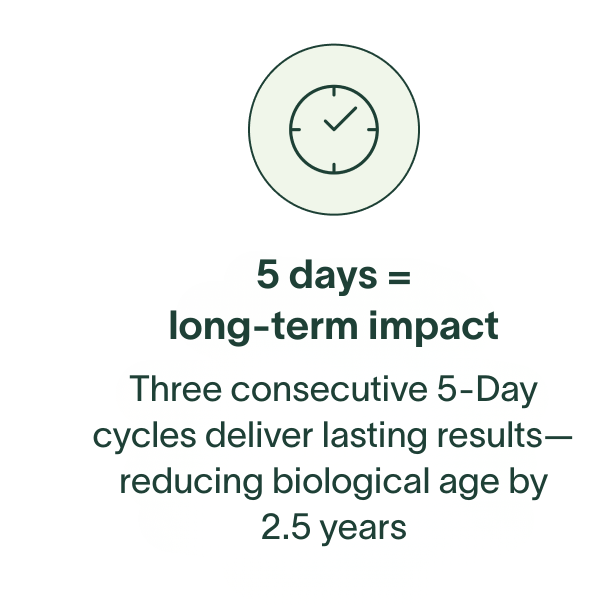 5 days =
long-term impact

Three consecutive 5-Day cycles deliver lasting results—reducing biological age by 2.5 years